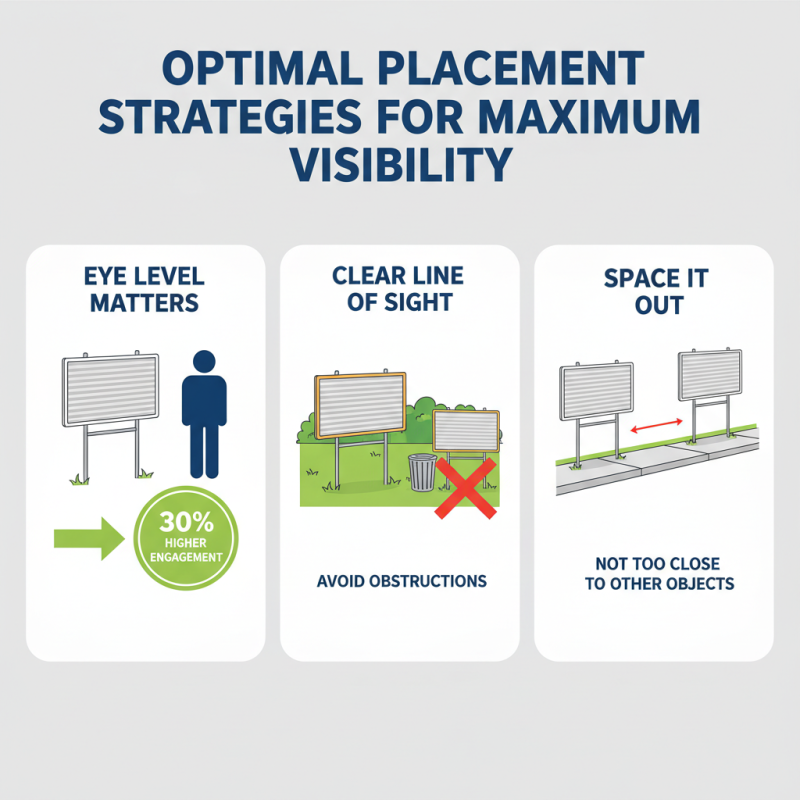 OPTIMAL PLACEMENT STRATEGIES FOR MAXIMUM VISIBILITY

EYE LEVEL MATTERS

30% HIGHER ENGAGEMENT

CLEAR LINE OF SIGHT

AVOID OBSTRUCTIONS

SPACE IT OUT

NOT TOO CLOSE TO OTHER OBJECTS